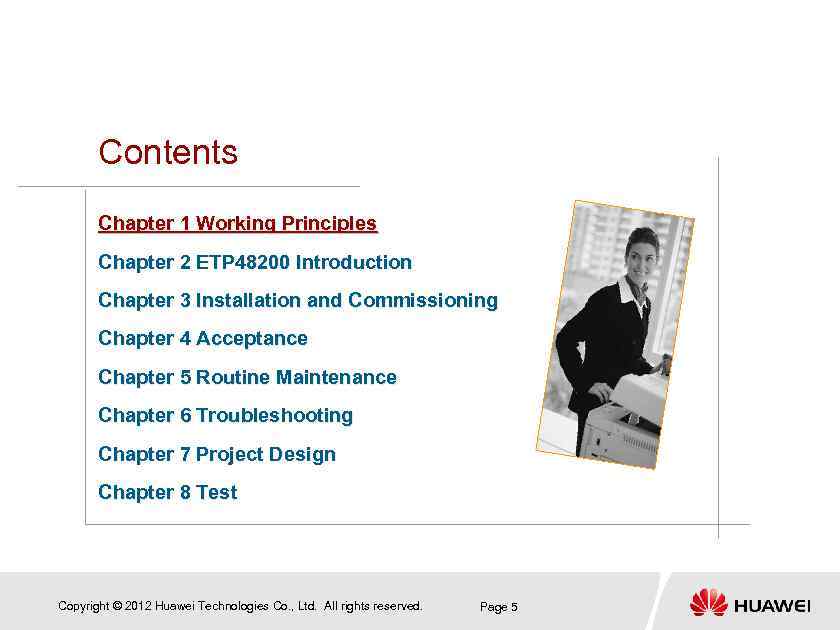 Contents

Chapter 1 Working Principles

Chapter 2 ETP48200 Introduction

Chapter 3 Installation and Commissioning

Chapter 4 Acceptance

Chapter 5 Routine Maintenance

Chapter 6 Troubleshooting

Chapter 7 Project Design

Chapter 8 Test

Copyright © 2012 Huawei Technologies Co., Ltd. All rights reserved.

Page 5

HUAWEI